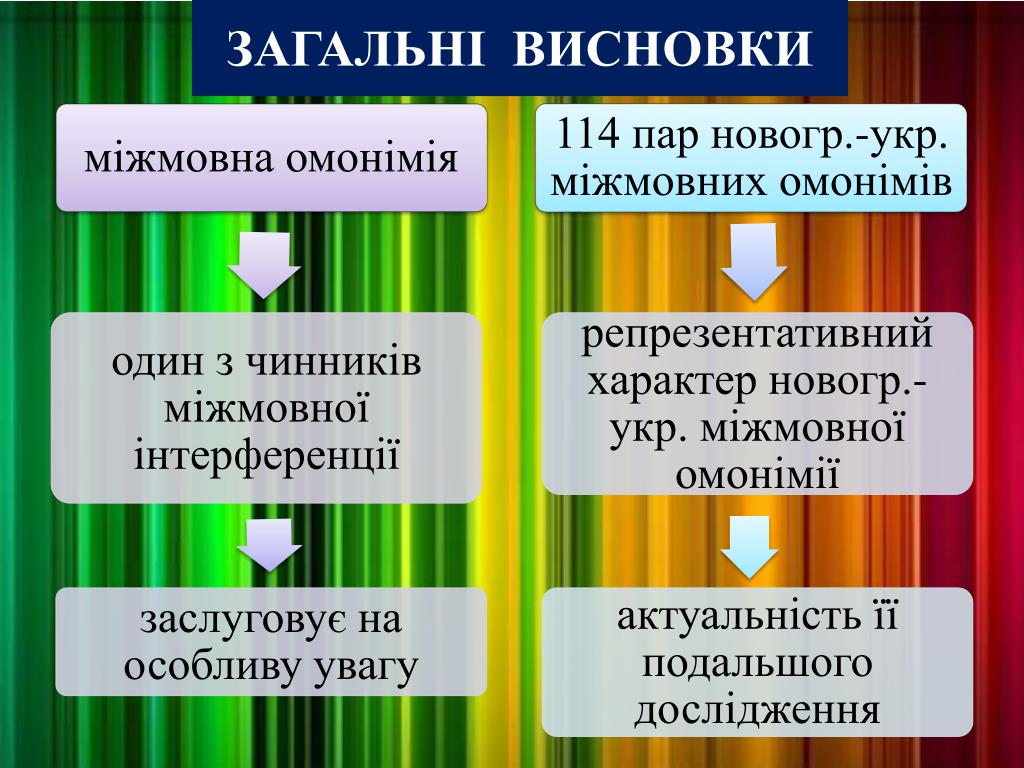 ЗАГАЛЬНІ ВИСНОВКИ

міжмовна омонімія

один з чинників міжмовної інтерференції

заслуговує на особливу увагу

114 пар новогр.-укр. міжмовних омонімів

репрезентативний характер новогр.-укр. міжмовної омонімії

актуальність її подальшого дослідження